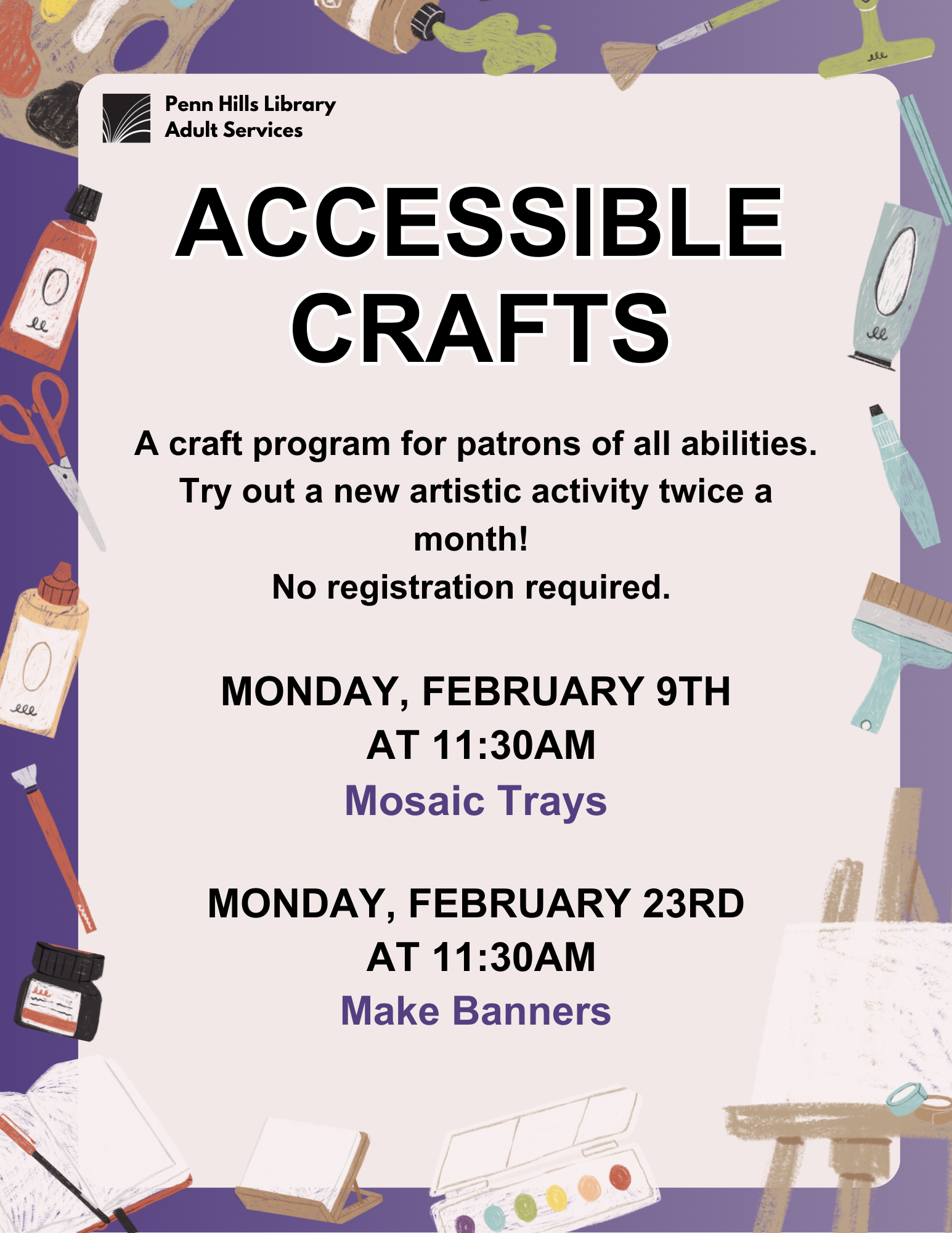 Penn Hills Library
Adult Services

ACCESSIBLE CRAFTS

A craft program for patrons of all abilities. Try out a new artistic activity twice a month!
No registration required.

MONDAY, FEBRUARY 9TH
AT 11:30AM
Mosaic Trays

MONDAY, FEBRUARY 23RD
AT 11:30AM
Make Banners